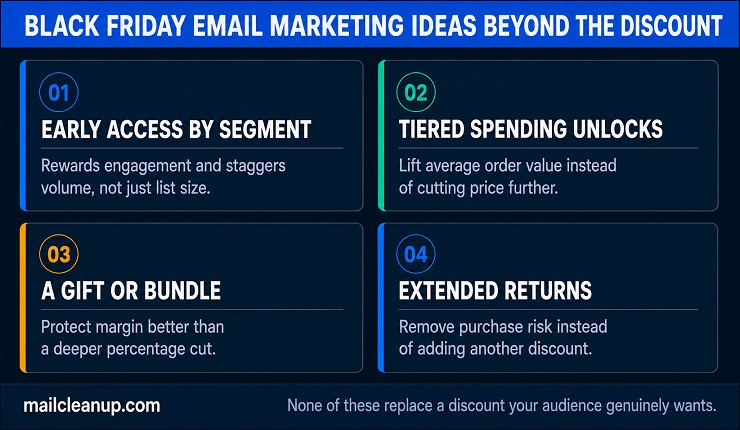 BLACK FRIDAY EMAIL MARKETING IDEAS BEYOND THE DISCOUNT

01
EARLY ACCESS BY SEGMENT
Rewards engagement and staggers volume, not just list size.

02
TIERED SPENDING UNLOCKS
Lift average order value instead of cutting price further.

03
A GIFT OR BUNDLE
Protect margin better than a deeper percentage cut.

04
EXTENDED RETURNS
Remove purchase risk instead of adding another discount.

mailcleanup.com

None of these replace a discount your audience genuinely wants.